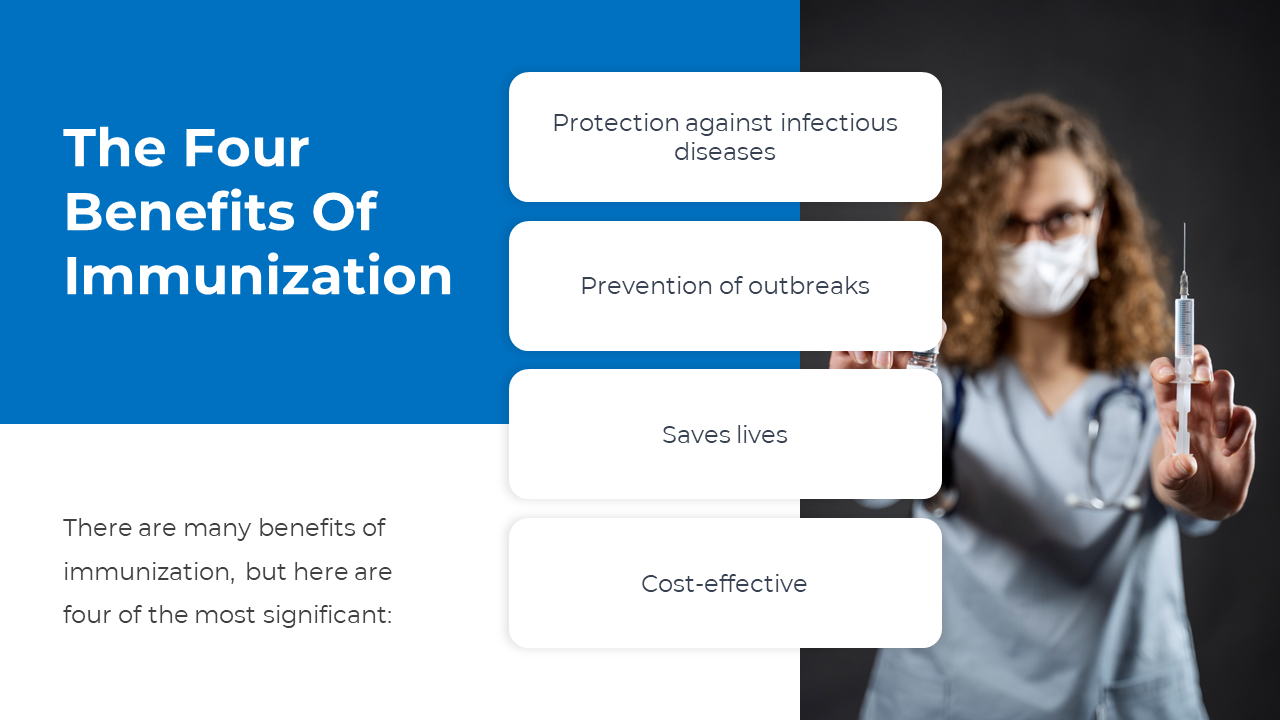 The Four Benefits Of Immunization

There are many benefits of immunization, but here are four of the most significant:

Protection against infectious diseases

Prevention of outbreaks

Saves lives

Cost-effective